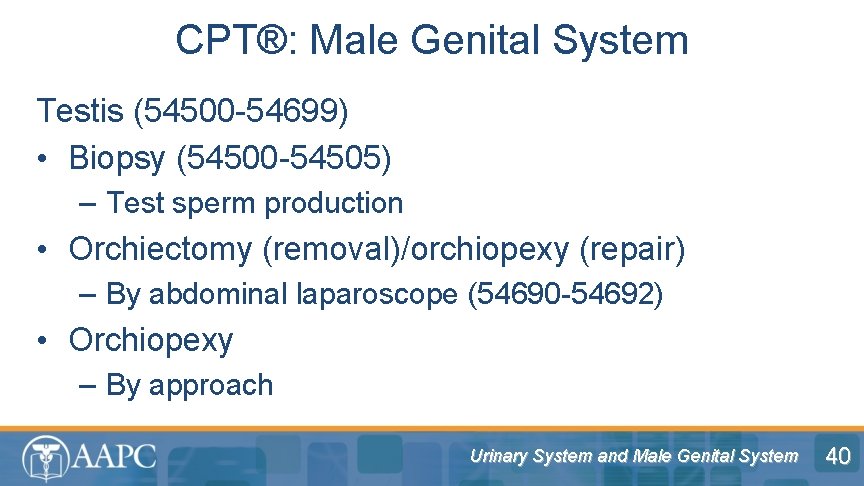 CPT®: Male Genital System

Testis (54500-54699)

• Biopsy (54500-54505)
 – Test sperm production
• Orchiectomy (removal)/orchiopexy (repair)
 – By abdominal laparoscope (54690-54692)
• Orchiopexy
 – By approach

AAPC

Urinary System and Male Genital System

40